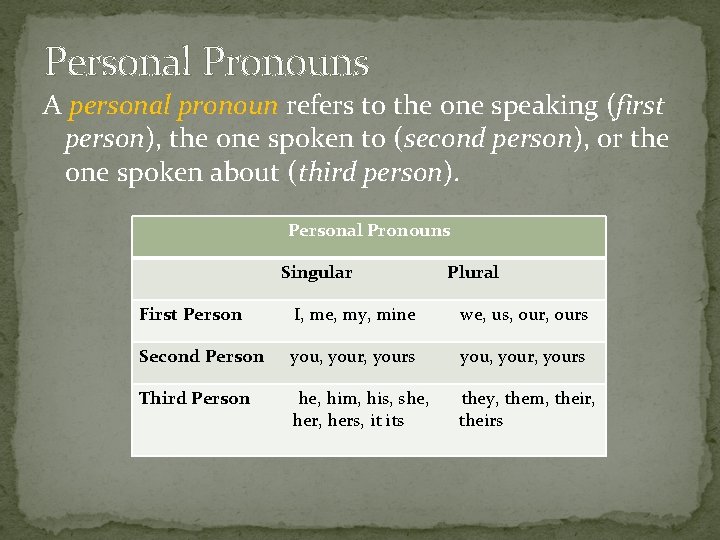 Personal Pronouns

A personal pronoun refers to the one speaking (first person), the one spoken to (second person), or the one spoken about (third person).

| Personal Pronouns | | |
|---|---|---|
| | Singular | Plural |
| First Person | I, me, my, mine | we, us, our, ours |
| Second Person | you, your, yours | you, your, yours |
| Third Person | he, him, his, she, her, hers, it its | they, them, their, theirs |